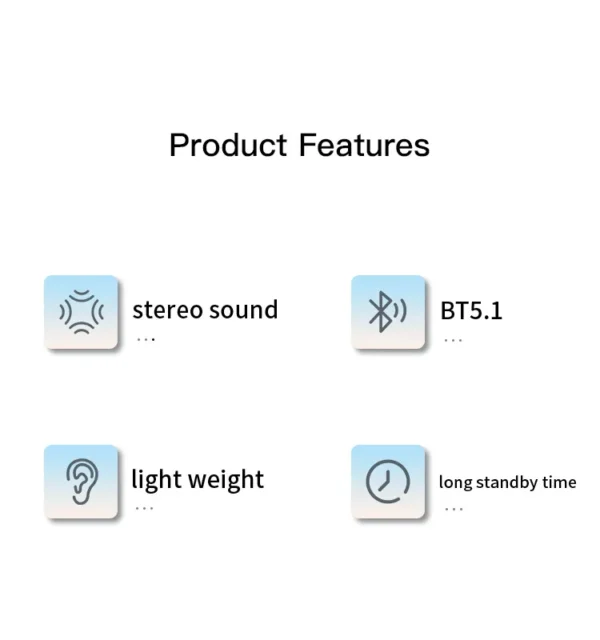 Product Features

stereo sound
...

BT5.1
...

light weight
...

long standby time
...